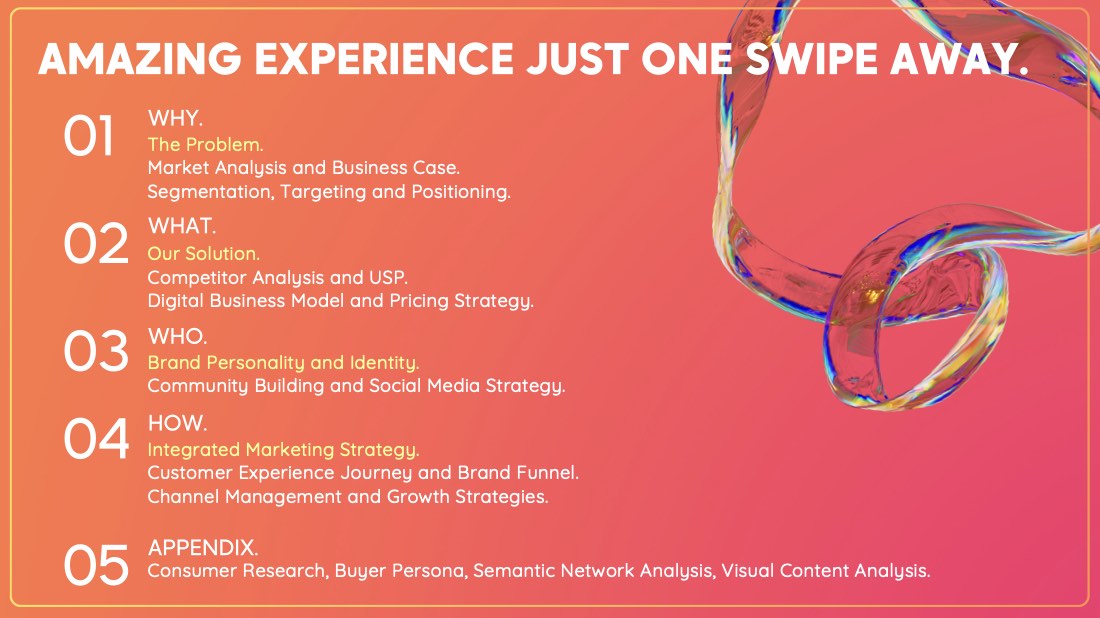 AMAZING EXPERIENCE JUST ONE SWIPE AWAY.

01
WHY.
The Problem.
Market Analysis and Business Case.
Segmentation, Targeting and Positioning.

02
WHAT.
Our Solution.
Competitor Analysis and USP.
Digital Business Model and Pricing Strategy.

03
WHO.
Brand Personality and Identity.
Community Building and Social Media Strategy.

04
HOW.
Integrated Marketing Strategy.
Customer Experience Journey and Brand Funnel.
Channel Management and Growth Strategies.

05
APPENDIX.
Consumer Research, Buyer Persona, Semantic Network Analysis, Visual Content Analysis.